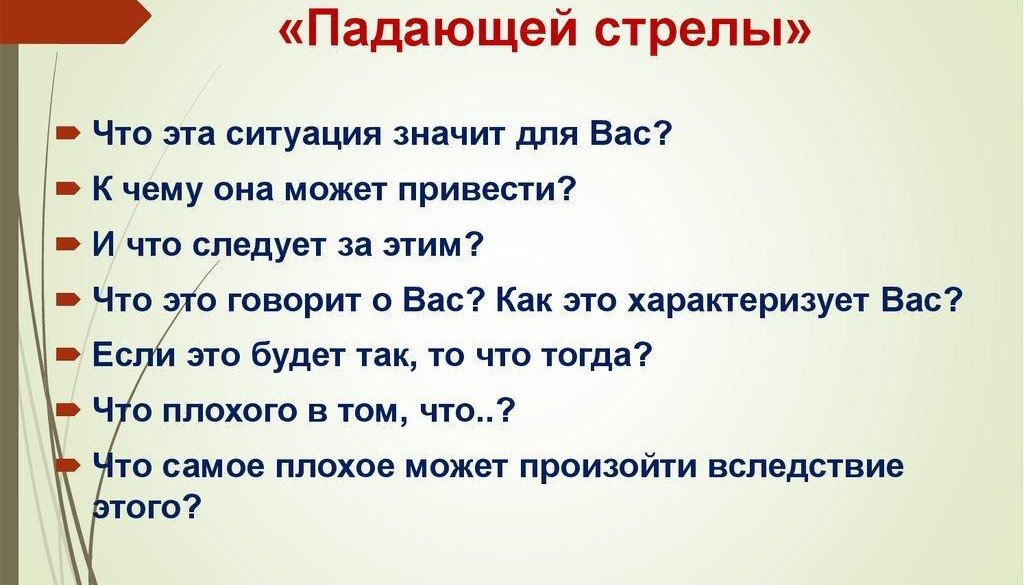 «Падающей стрелы»

Что эта ситуация значит для Вас?

К чему она может привести?

И что следует за этим?

Что это говорит о Вас? Как это характеризует Вас?

Если это будет так, то что тогда?

Что плохого в том, что..?

Что самое плохое может произойти вследствие этого?